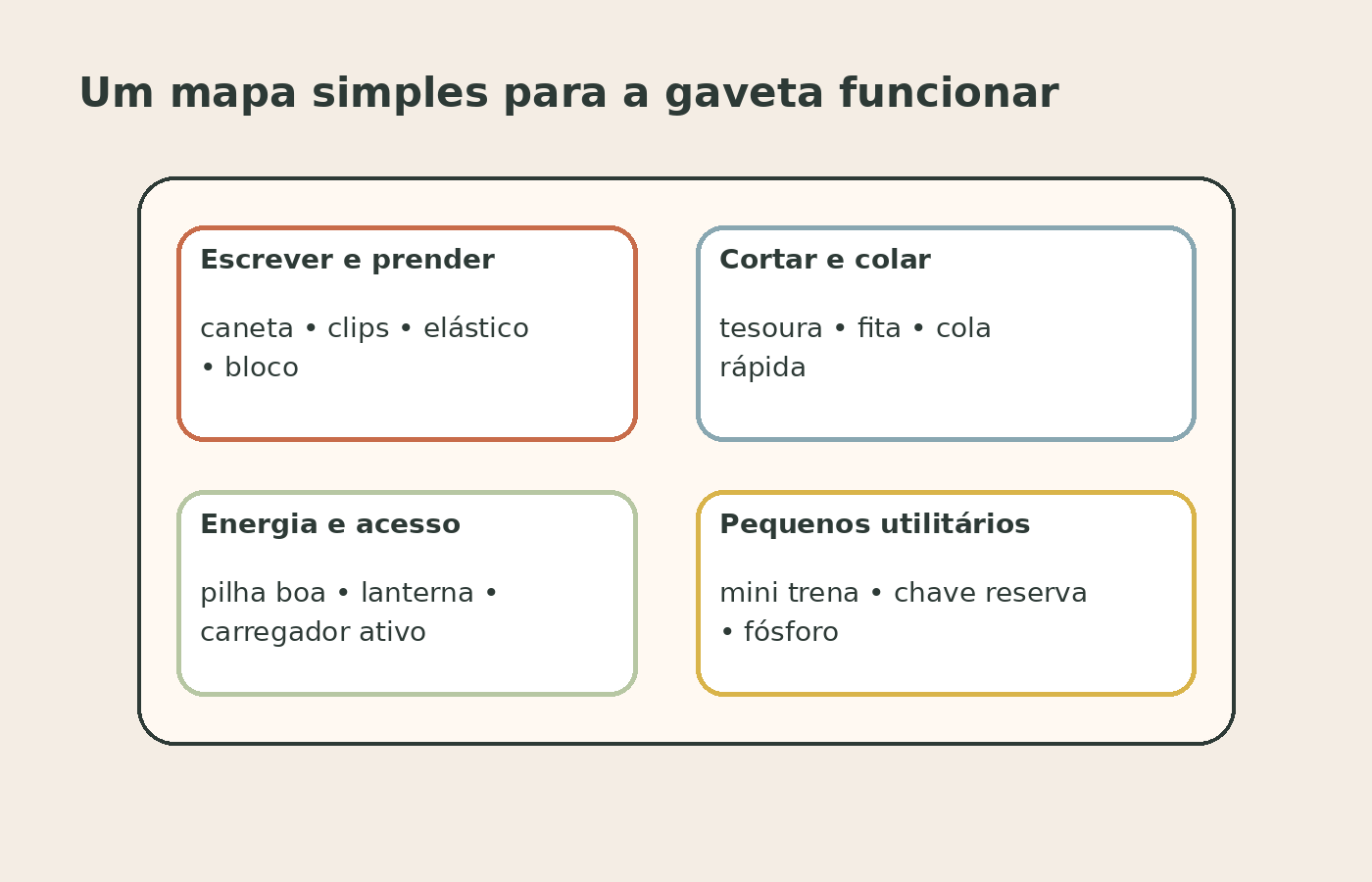 Um mapa simples para a gaveta funcionar

Escrever e prender

caneta • clips • elástico • bloco

Cortar e colar

tesoura • fita • cola rápida

Energia e acesso

pilha boa • lanterna • carregador ativo

Pequenos utilitários

mini trena • chave reserva • fósforo